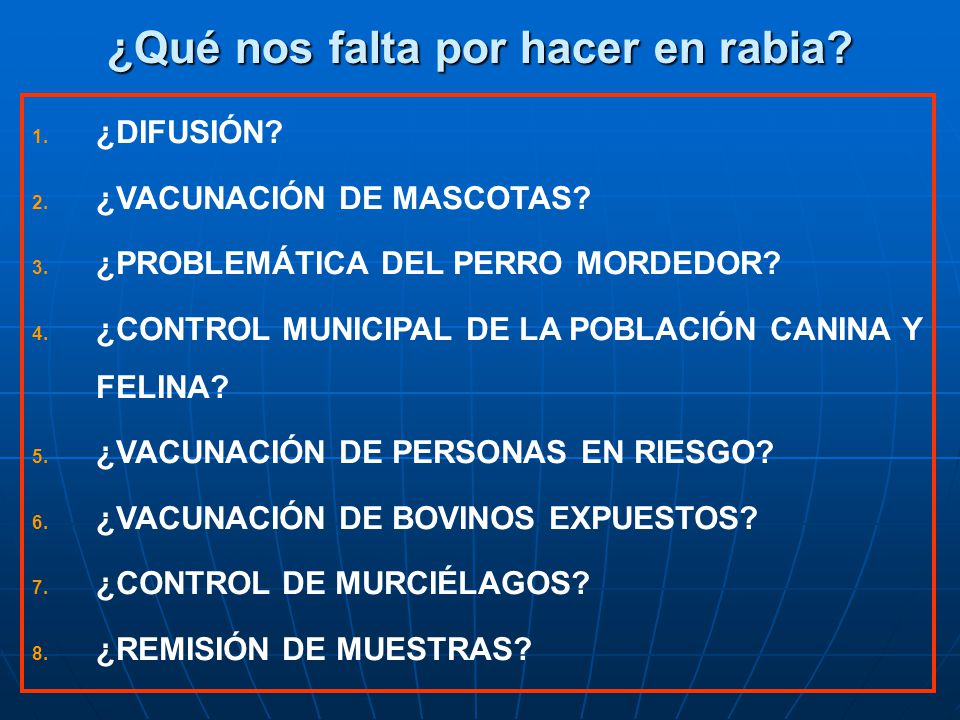 ¿Qué nos falta por hacer en rabia?

1. ¿DIFUSIÓN?
2. ¿VACUNACIÓN DE MASCOTAS?
3. ¿PROBLEMÁTICA DEL PERRO MORDEDOR?
4. ¿CONTROL MUNICIPAL DE LA POBLACIÓN CANINA Y FELINA?
5. ¿VACUNACIÓN DE PERSONAS EN RIESGO?
6. ¿VACUNACIÓN DE BOVINOS EXPUESTOS?
7. ¿CONTROL DE MURCIÉLAGOS?
8. ¿REMISIÓN DE MUESTRAS?